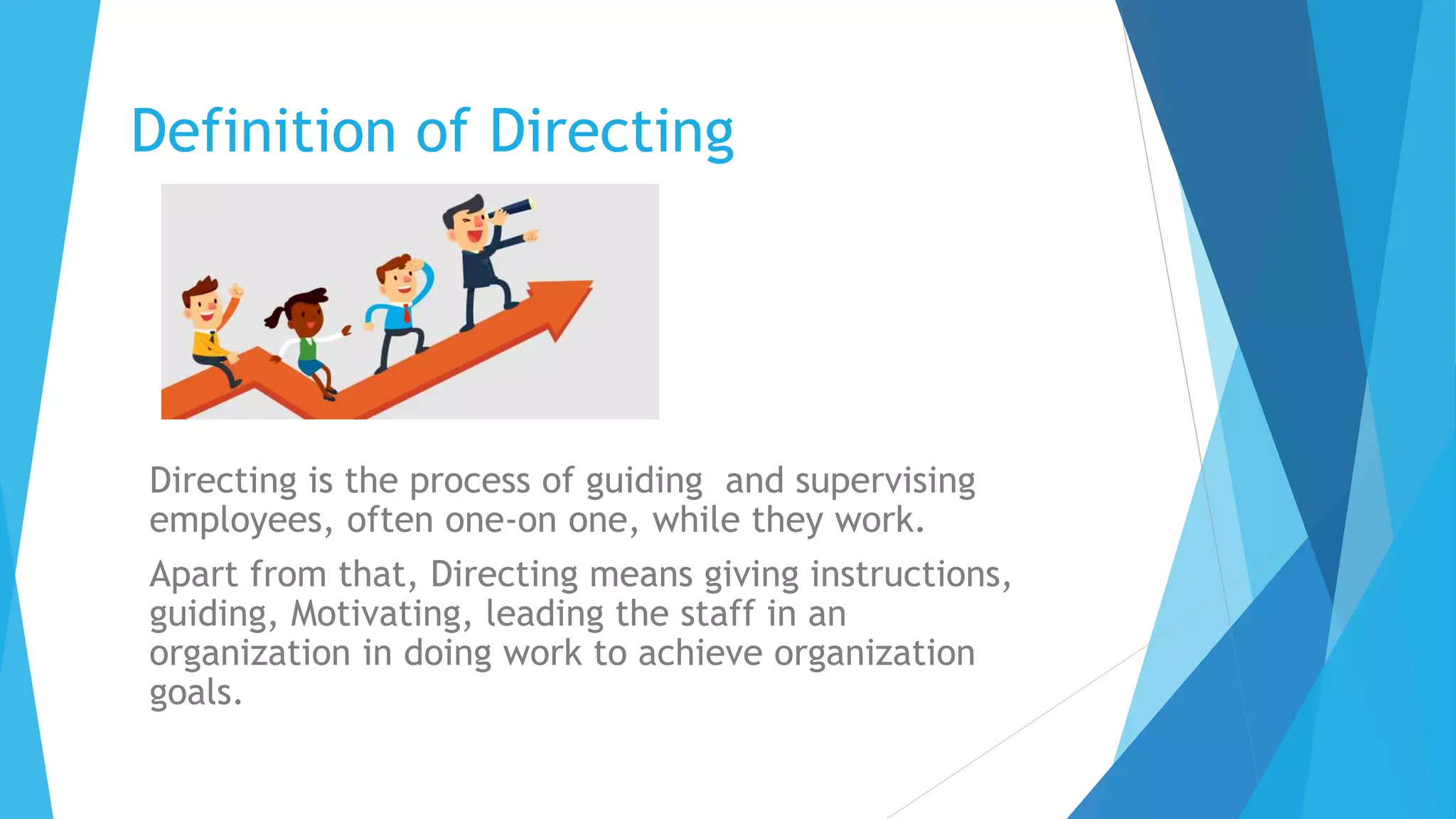 Definition of Directing

Directing is the process of guiding  and supervising employees, often one-on one, while they work.

Apart from that, Directing means giving instructions, guiding, Motivating, leading the staff in an organization in doing work to achieve organization goals.